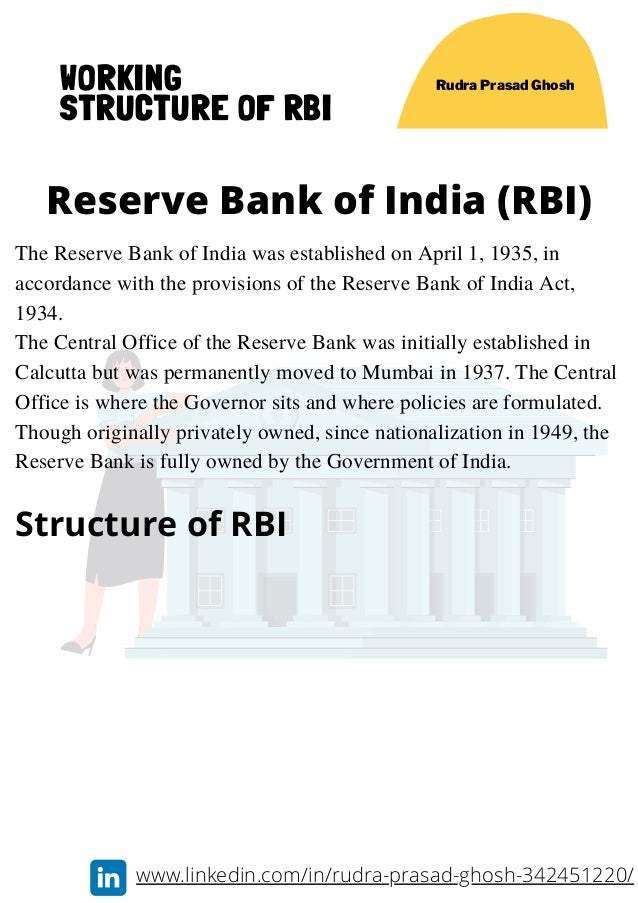 WORKING STRUCTURE OF RBI

Rudra Prasad Ghosh

Reserve Bank of India (RBI)

The Reserve Bank of India was established on April 1, 1935, in accordance with the provisions of the Reserve Bank of India Act, 1934.
The Central Office of the Reserve Bank was initially established in Calcutta but was permanently moved to Mumbai in 1937. The Central Office is where the Governor sits and where policies are formulated. Though originally privately owned, since nationalization in 1949, the Reserve Bank is fully owned by the Government of India.

Structure of RBI

in www.linkedin.com/in/rudra-prasad-ghosh-342451220/